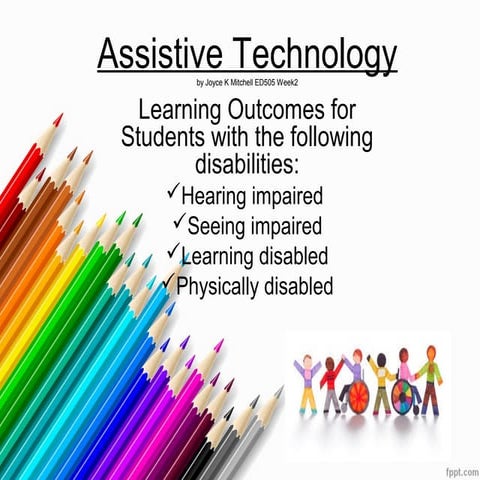 Assistive Technology

by Joyce K Mitchell ED505 Week2

Learning Outcomes for Students with the following disabilities:

✓Hearing impaired
✓Seeing impaired
✓Learning disabled
✓Physically disabled

fppt.com